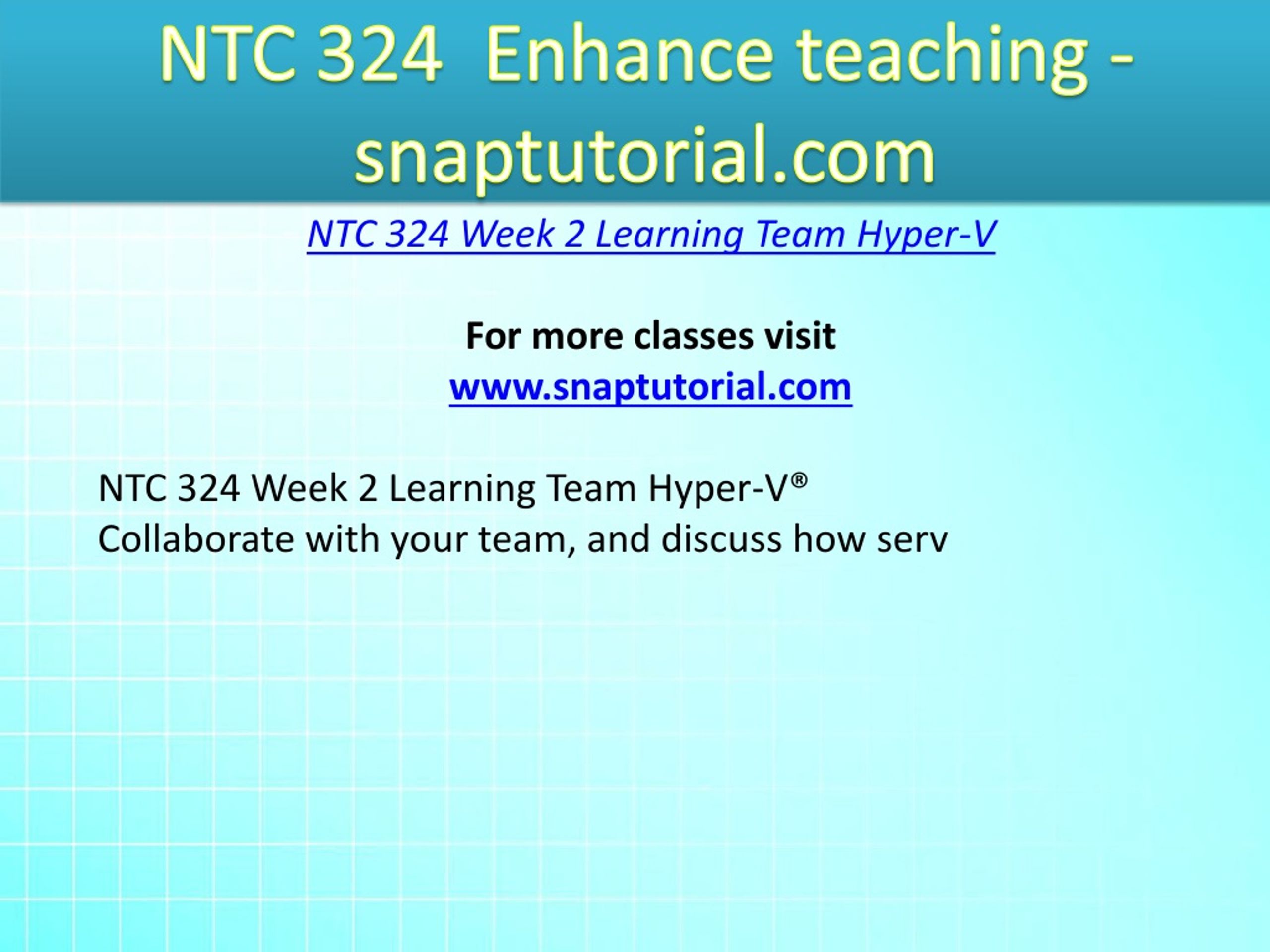 NTC 324  Enhance teaching - snaptutorial.com

NTC 324 Week 2 Learning Team Hyper-V

For more classes visit
www.snaptutorial.com

NTC 324 Week 2 Learning Team Hyper-V®
Collaborate with your team, and discuss how serv